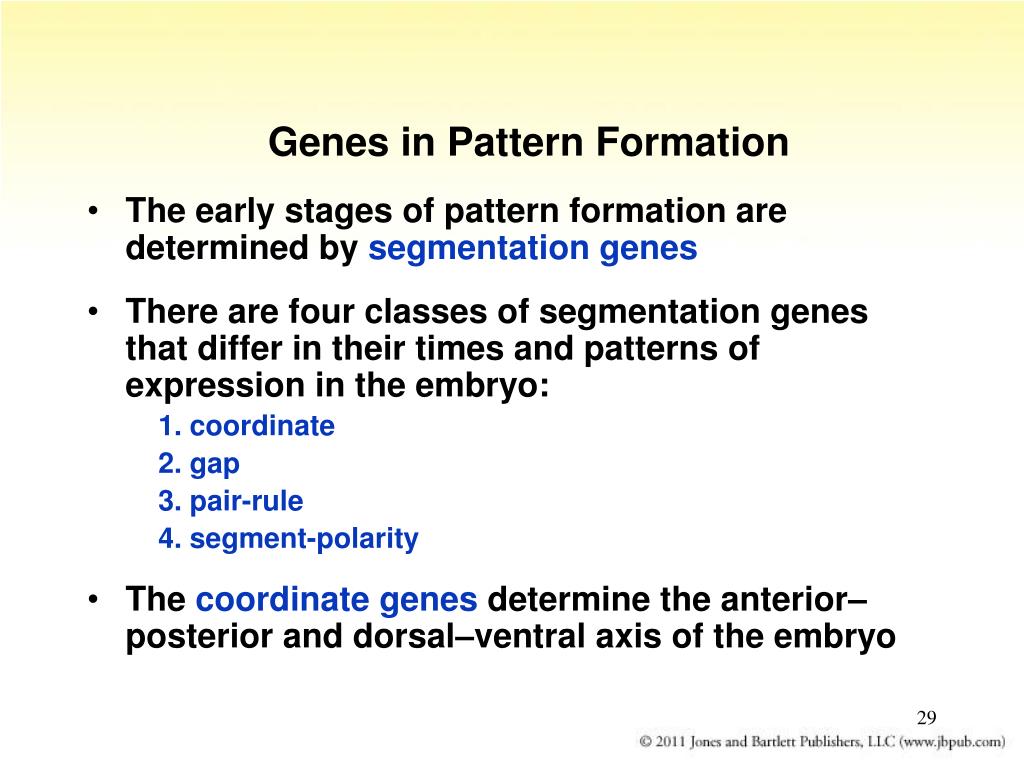 Genes in Pattern Formation

• The early stages of pattern formation are determined by segmentation genes

• There are four classes of segmentation genes that differ in their times and patterns of expression in the embryo:

1. coordinate
2. gap
3. pair-rule
4. segment-polarity

• The coordinate genes determine the anterior–posterior and dorsal–ventral axis of the embryo

29

© 2011 Jones and Bartlett Publishers, LLC (www.jbpub.com)